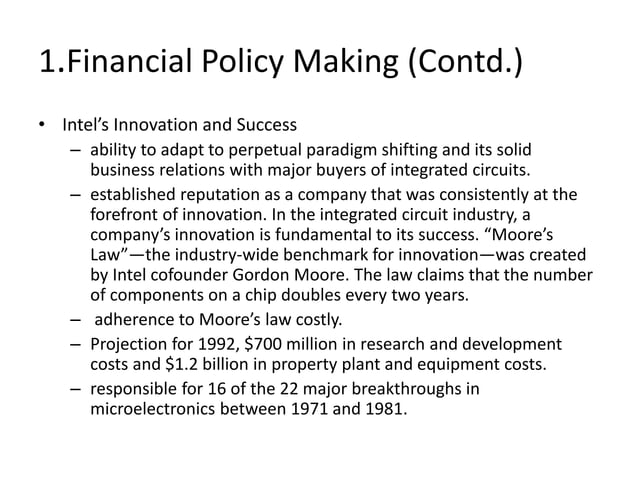 1.Financial Policy Making (Contd.)

• Intel's Innovation and Success
– ability to adapt to perpetual paradigm shifting and its solid business relations with major buyers of integrated circuits.
– established reputation as a company that was consistently at the forefront of innovation. In the integrated circuit industry, a company's innovation is fundamental to its success. "Moore's Law"—the industry-wide benchmark for innovation—was created by Intel cofounder Gordon Moore. The law claims that the number of components on a chip doubles every two years.
– adherence to Moore's law costly.
– Projection for 1992, \$700 million in research and development costs and \$1.2 billion in property plant and equipment costs.
– responsible for 16 of the 22 major breakthroughs in microelectronics between 1971 and 1981.